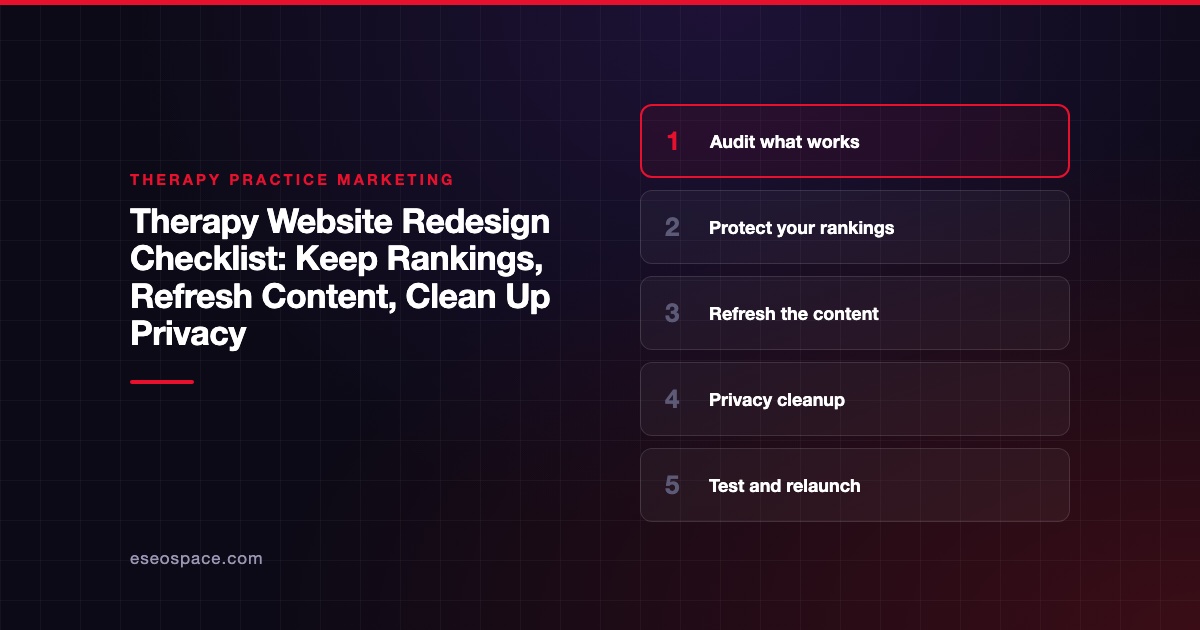 THERAPY PRACTICE MARKETING

Therapy Website Redesign Checklist: Keep Rankings, Refresh Content, Clean Up Privacy

eseospace.com

1 Audit what works

2 Protect your rankings

3 Refresh the content

4 Privacy cleanup

5 Test and relaunch